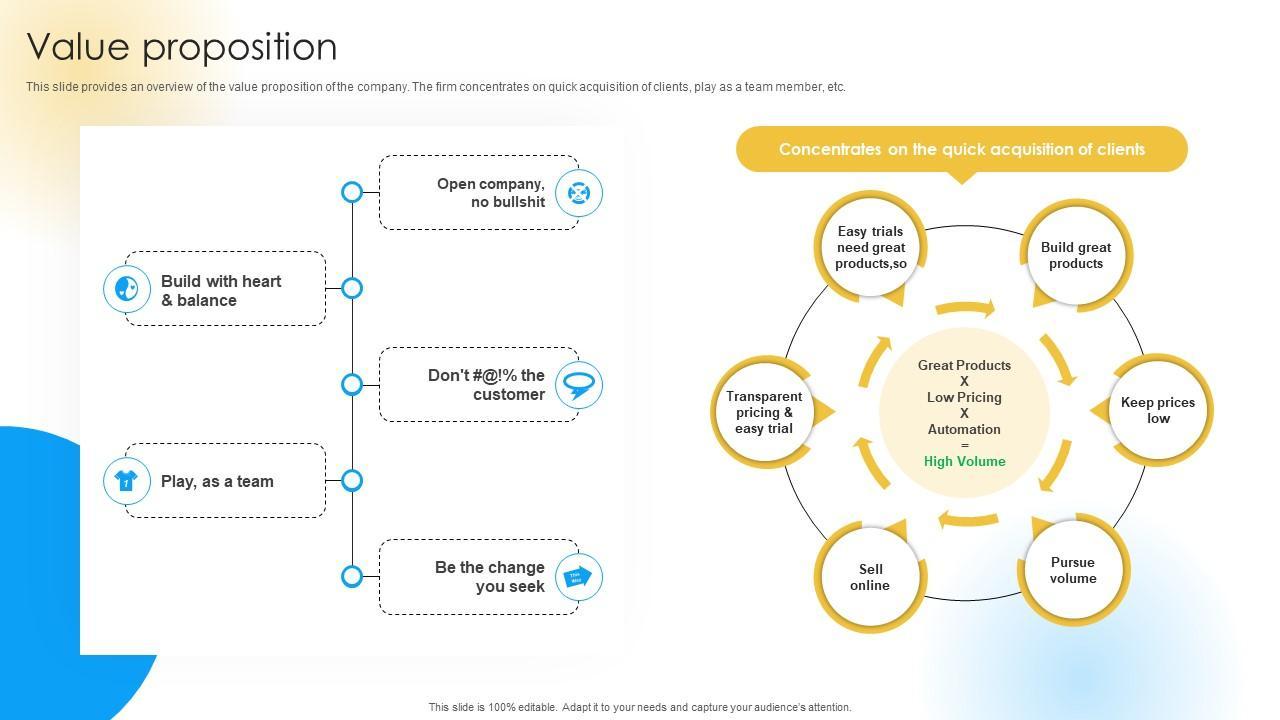 Value proposition

This slide provides an overview of the value proposition of the company. The firm concentrates on quick acquisition of clients, play as a team member, etc.

Open company, no bullshit

Build with heart & balance

Don't #@!% the customer

Play, as a team

Be the change you seek

Concentrates on the quick acquisition of clients

Easy trials need great products,so

Build great products

Keep prices low

Pursue volume

Sell online

Transparent pricing & easy trial

Great Products
X
Low Pricing
X
Automation
=
High Volume

This slide is 100% editable. Adapt it to your needs and capture your audience's attention.